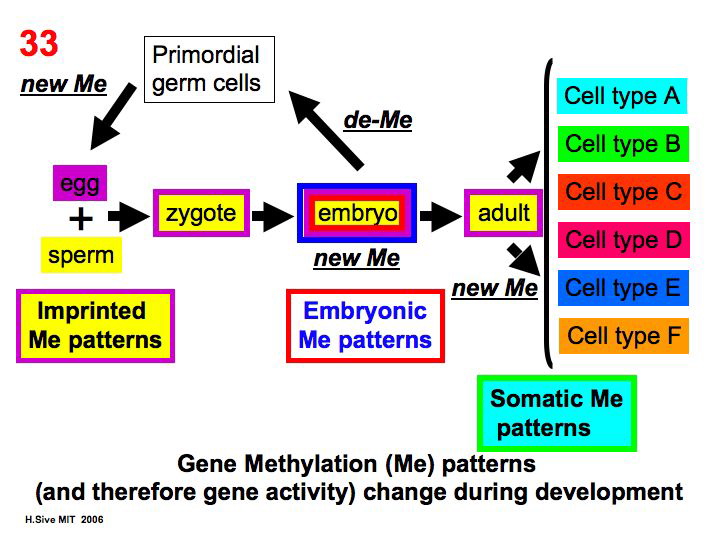 33

new Me

Primordial germ cells

de-Me

egg
+
sperm

zygote

embryo

new Me

adult

new Me

Cell type A
Cell type B
Cell type C
Cell type D
Cell type E
Cell type F

Imprinted Me patterns

Embryonic Me patterns

Somatic Me patterns

Gene Methylation (Me) patterns
(and therefore gene activity) change during development

H.Sive MIT 2006